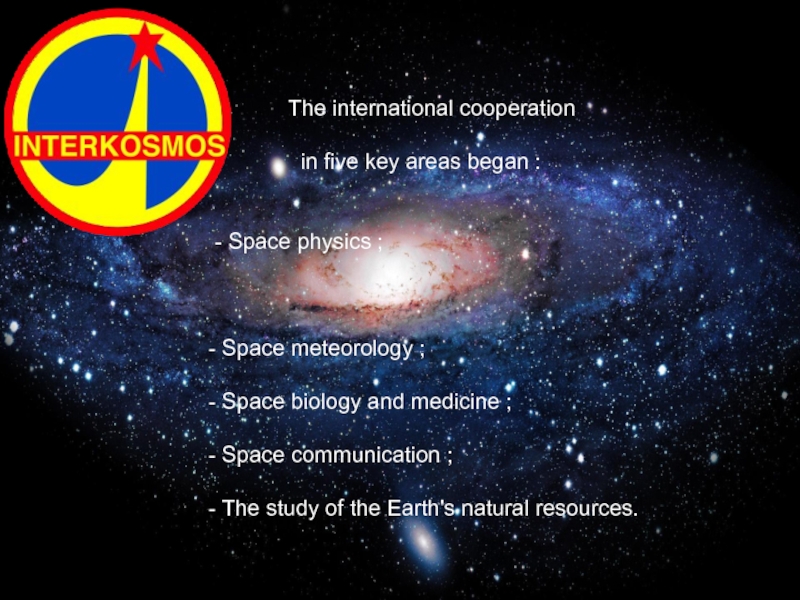 INTERKOSMOS

The international cooperation

in five key areas began :

- Space physics ;

- Space meteorology ;

- Space biology and medicine ;

- Space communication ;

- The study of the Earth's natural resources.